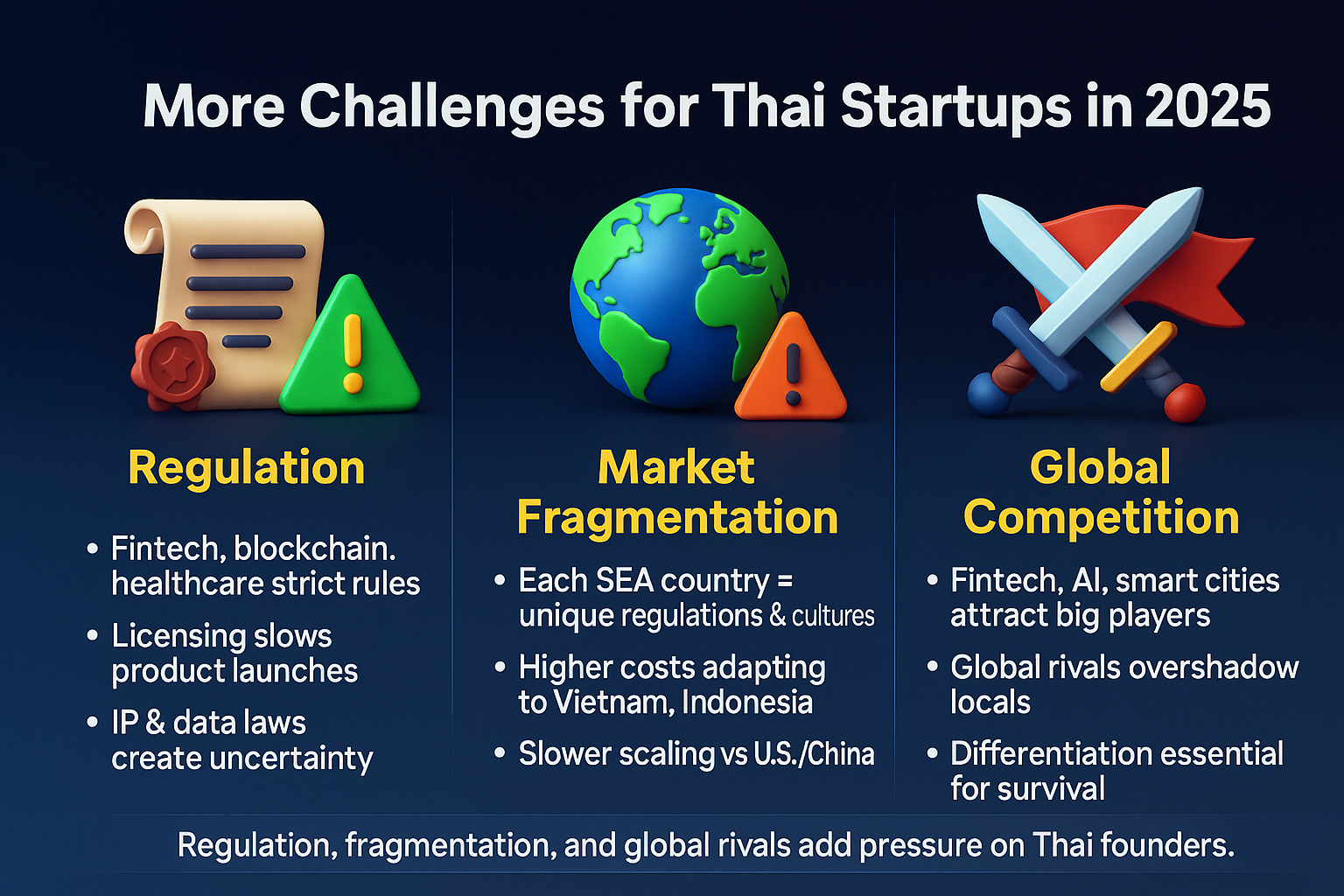 More Challenges for Thai Startups in 2025

Regulation

• Fintech, blockchain. healthcare strict rules
• Licensing slows product launches
• IP & data laws create uncertainty

Market Fragmentation

• Each SEA country = unique regulations & cultures
• Higher costs adapting to Vietnam, Indonesia
• Slower scaling vs U.S./China

Global Competition

• Fintech, AI, smart cities attract big players
• Global rivals overshadow locals
• Differentiation essential for survival

Regulation, fragmentation, and global rivals add pressure on Thai founders.